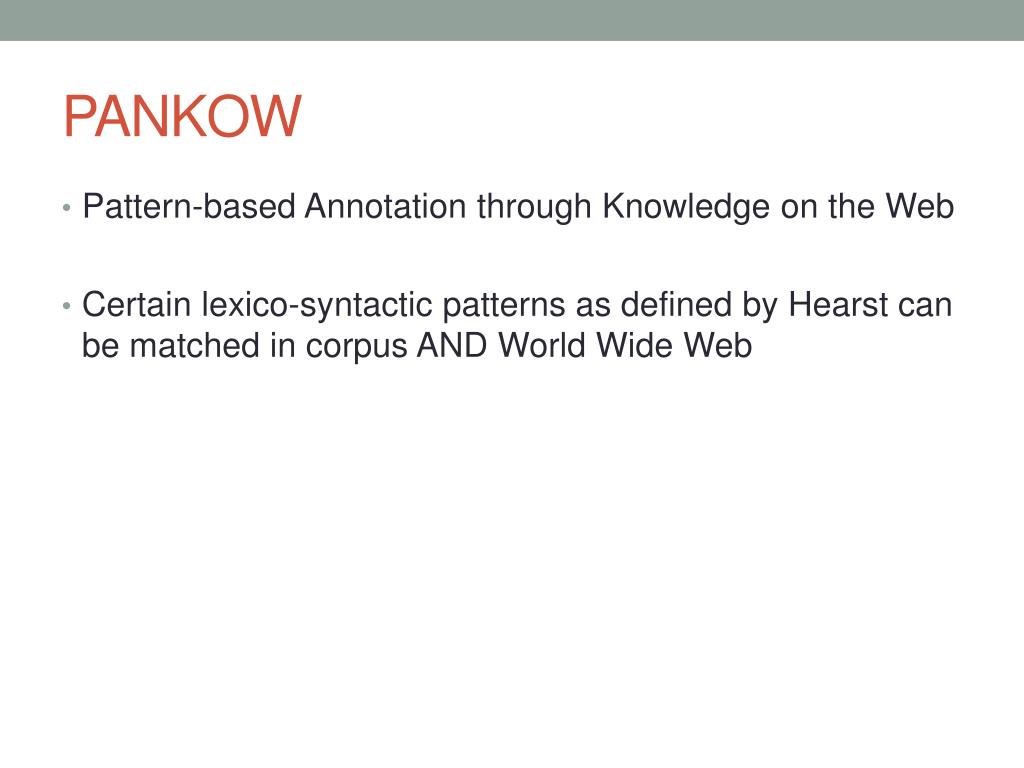 PANKOW

• Pattern-based Annotation through Knowledge on the Web

• Certain lexico-syntactic patterns as defined by Hearst can be matched in corpus AND World Wide Web